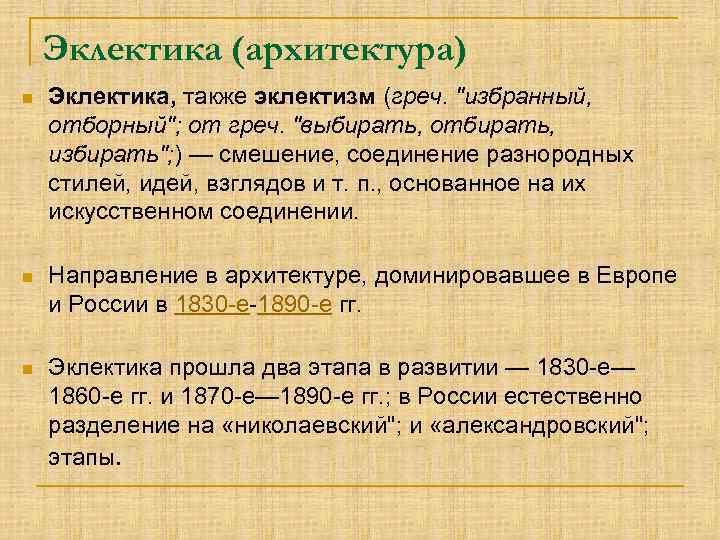 Эклектика (архитектура)

Эклектика, также эклектизм (греч. "избранный, отборный"; от греч. "выбирать, отбирать, избирать";) — смешение, соединение разнородных стилей, идей, взглядов и т. п., основанное на их искусственном соединении.

Направление в архитектуре, доминировавшее в Европе и России в 1830-е-1890-е гг.

Эклектика прошла два этапа в развитии — 1830-е—1860-е гг. и 1870-е—1890-е гг.; в России естественно разделение на «николаевский"; и «александровский"; этапы.